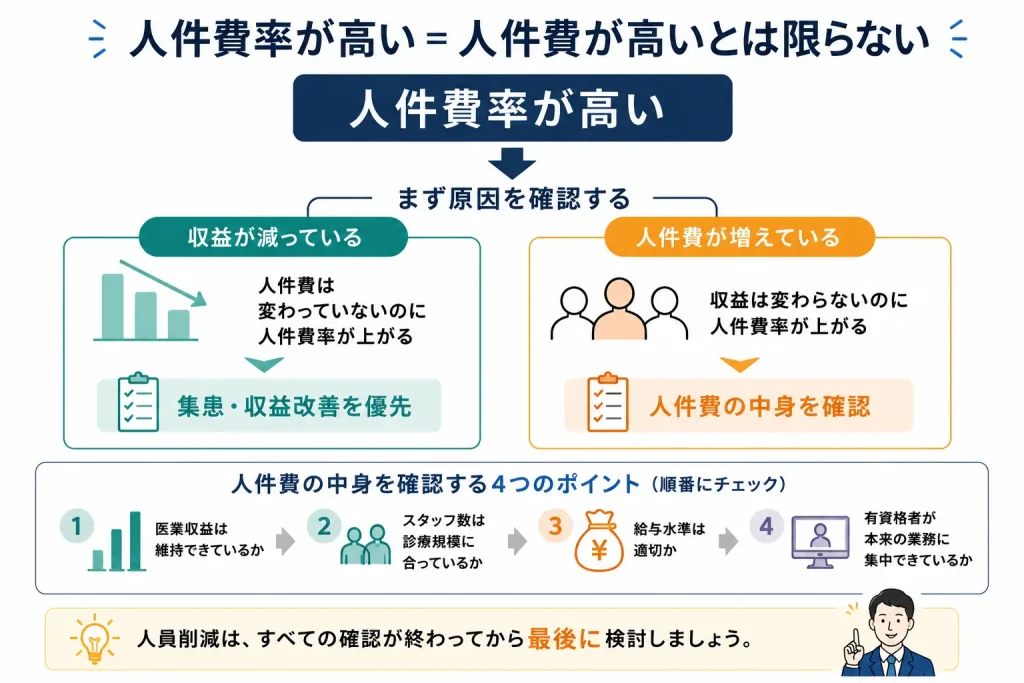 人件費率が高い＝人件費が高いとは限らない

人件費率が高い

まず原因を確認する

収益が減っている

人件費は変わっていないのに人件費率が上がる

集患・収益改善を優先

人件費が増えている

収益は変わらないのに人件費率が上がる

人件費の中身を確認

人件費の中身を確認する4つのポイント（順番にチェック）

1 医業収益は維持できているか

2 スタッフ数は診療規模に合っているか

3 ¥ 給与水準は適切か

4 有資格者が本来の業務に集中できているか

人員削減は、すべての確認が終わってから最後に検討しましょう。